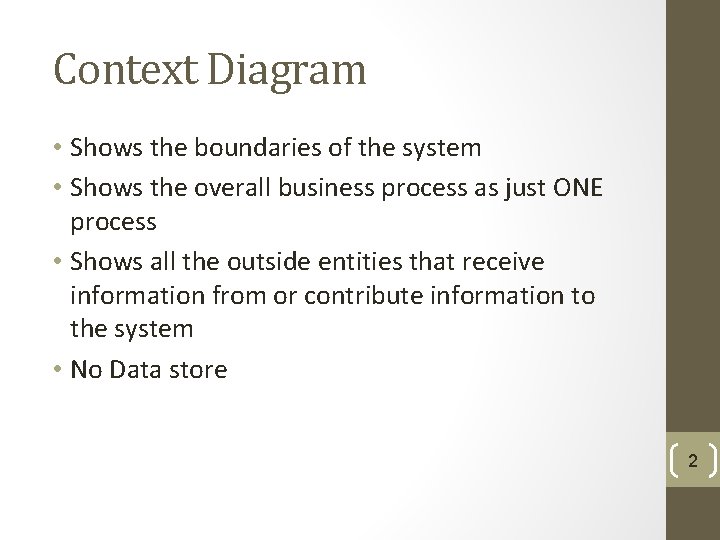 Context Diagram

• Shows the boundaries of the system
• Shows the overall business process as just ONE process
• Shows all the outside entities that receive information from or contribute information to the system
• No Data store

2